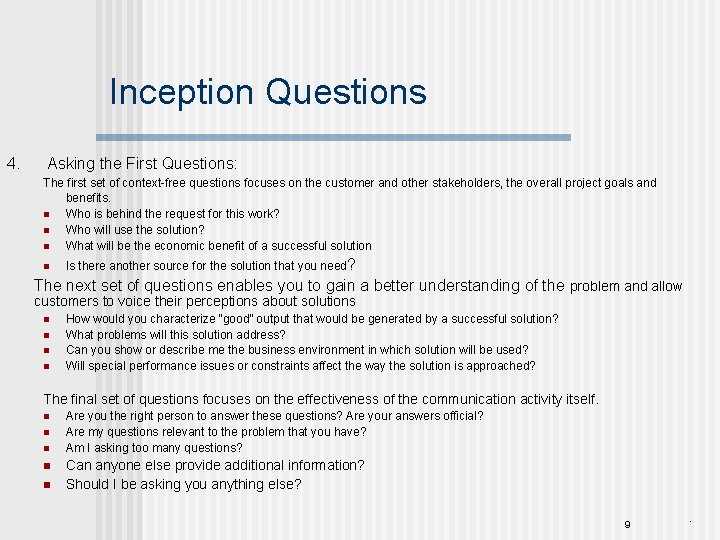 Inception Questions

4. Asking the First Questions:

The first set of context-free questions focuses on the customer and other stakeholders, the overall project goals and benefits.

- Who is behind the request for this work?
- Who will use the solution?
- What will be the economic benefit of a successful solution
- Is there another source for the solution that you need?

The next set of questions enables you to gain a better understanding of the problem and allow customers to voice their perceptions about solutions

- How would you characterize "good" output that would be generated by a successful solution?
- What problems will this solution address?
- Can you show or describe me the business environment in which solution will be used?
- Will special performance issues or constraints affect the way the solution is approached?

The final set of questions focuses on the effectiveness of the communication activity itself.

- Are you the right person to answer these questions? Are your answers official?
- Are my questions relevant to the problem that you have?
- Am I asking too many questions?
- Can anyone else provide additional information?
- Should I be asking you anything else?

9